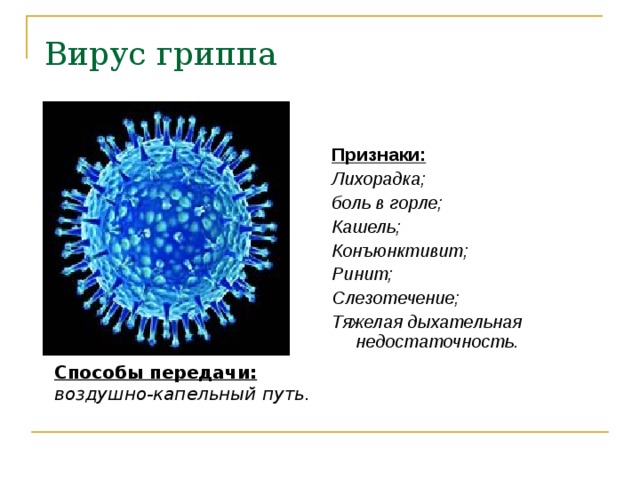 Вирус гриппа

Признаки:
Лихорадка;
боль в горле;
Кашель;
Конъюнктивит;
Ринит;
Слезотечение;
Тяжелая дыхательная недостаточность.

Способы передачи:
воздушно-капельный путь.